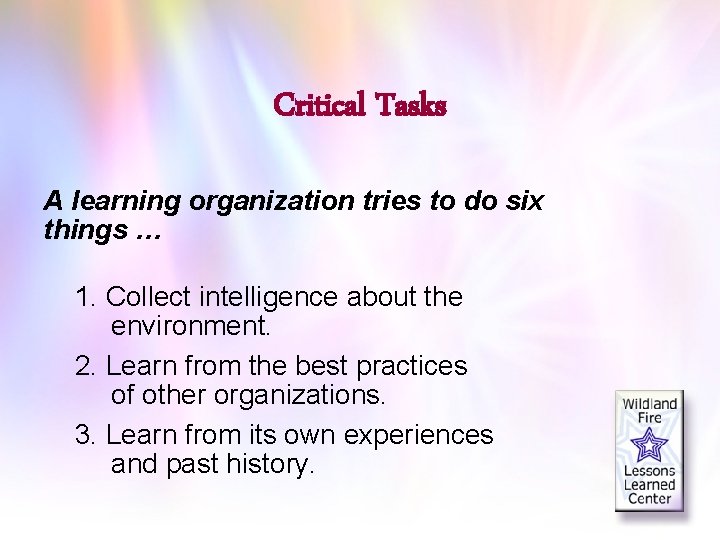 Critical Tasks

A learning organization tries to do six things …

1. Collect intelligence about the environment.

2. Learn from the best practices of other organizations.

3. Learn from its own experiences and past history.

Wildland Fire Lessons Learned Center